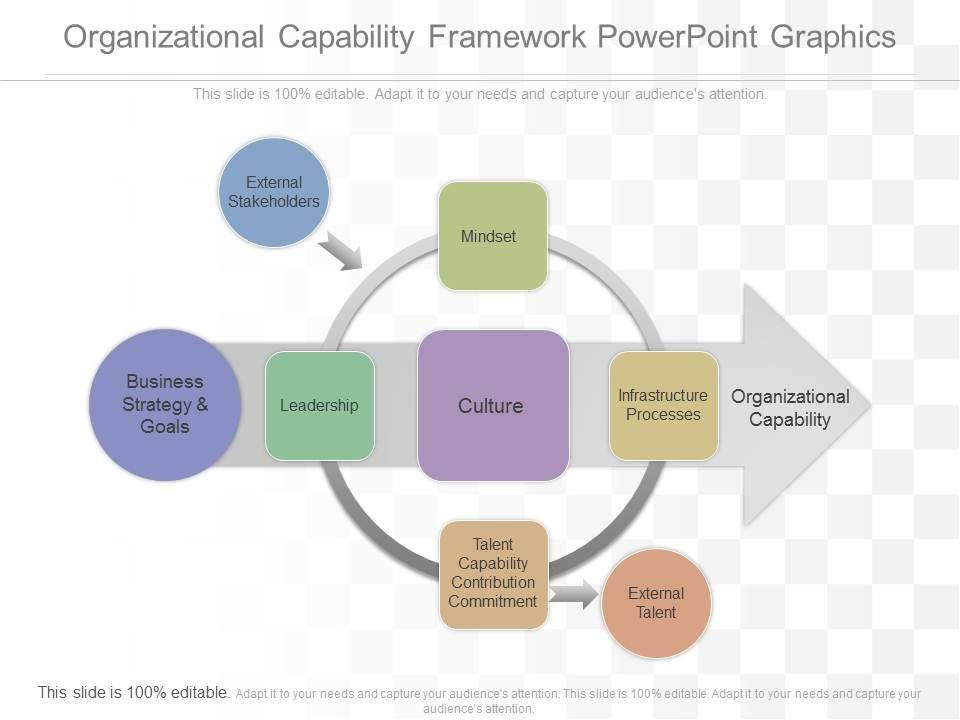 Organizational Capability Framework PowerPoint Graphics

This slide is 100% editable. Adapt it to your needs and capture your audience's attention.

External Stakeholders

Mindset

Business Strategy & Goals

Leadership

Culture

Infrastructure Processes

Organizational Capability

Talent Capability Contribution Commitment

External Talent

This slide is 100% editable. Adapt it to your needs and capture your audience's attention. This slide is 100% editable. Adapt it to your needs and capture your audience's attention.